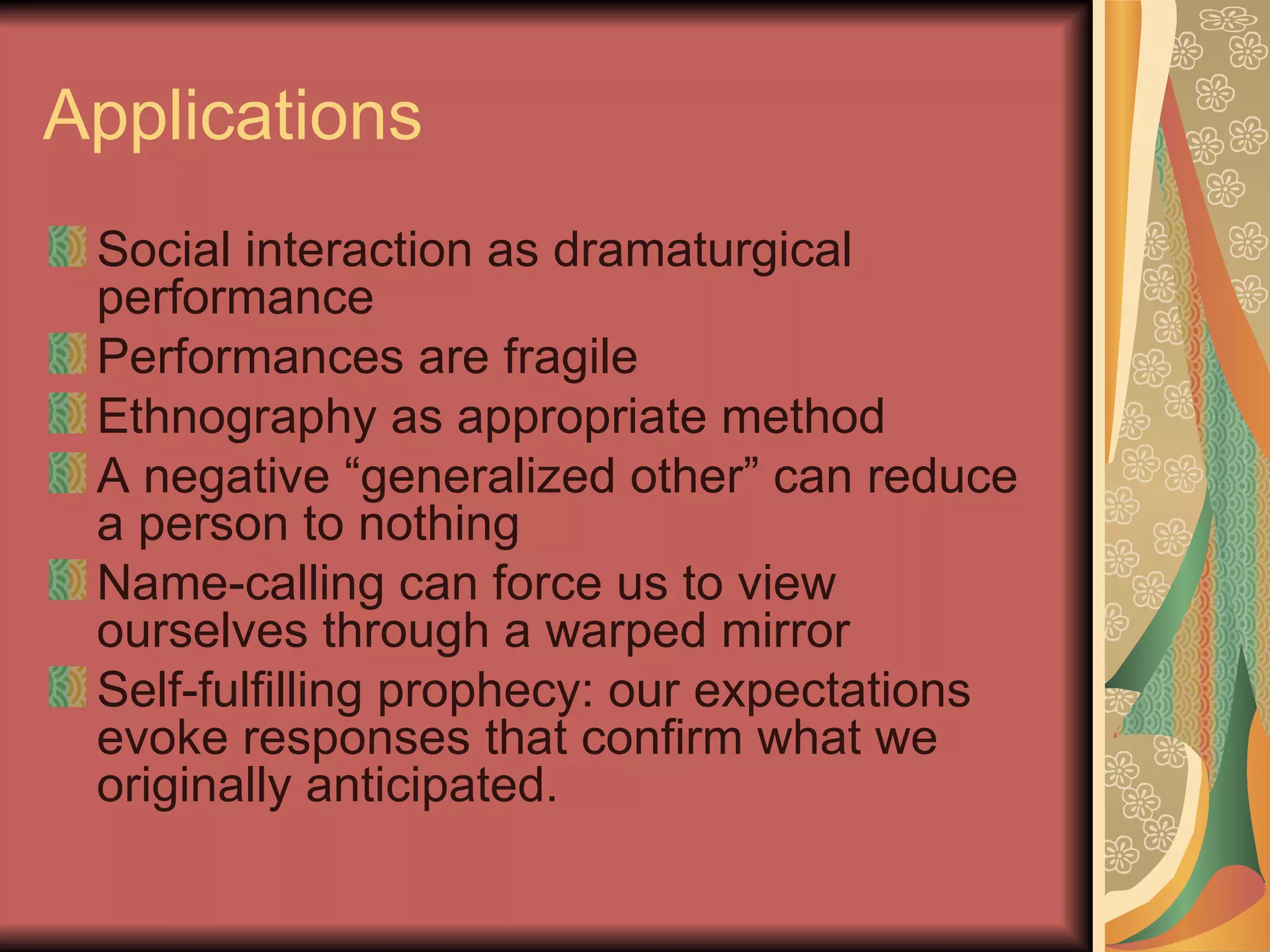 Applications

Social interaction as dramaturgical performance

Performances are fragile

Ethnography as appropriate method

A negative “generalized other” can reduce a person to nothing

Name-calling can force us to view ourselves through a warped mirror

Self-fulfilling prophecy: our expectations evoke responses that confirm what we originally anticipated.